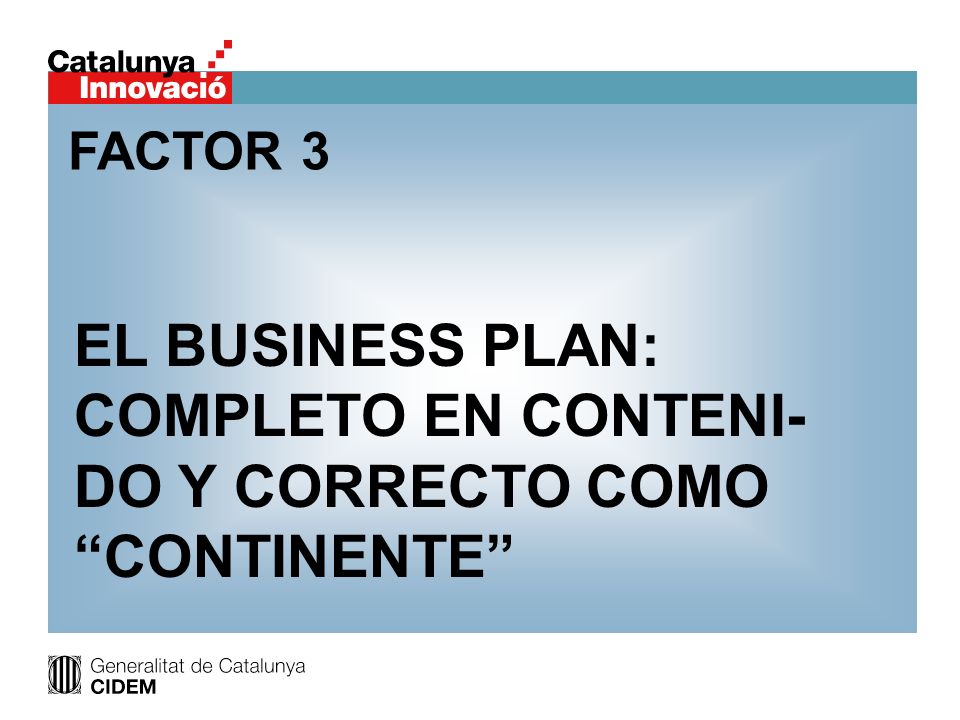 Catalunya
Innovació

FACTOR 3

EL BUSINESS PLAN: COMPLETO EN CONTENIDO Y CORRECTO COMO “CONTINENTE”

Generalitat de Catalunya
CIDEM